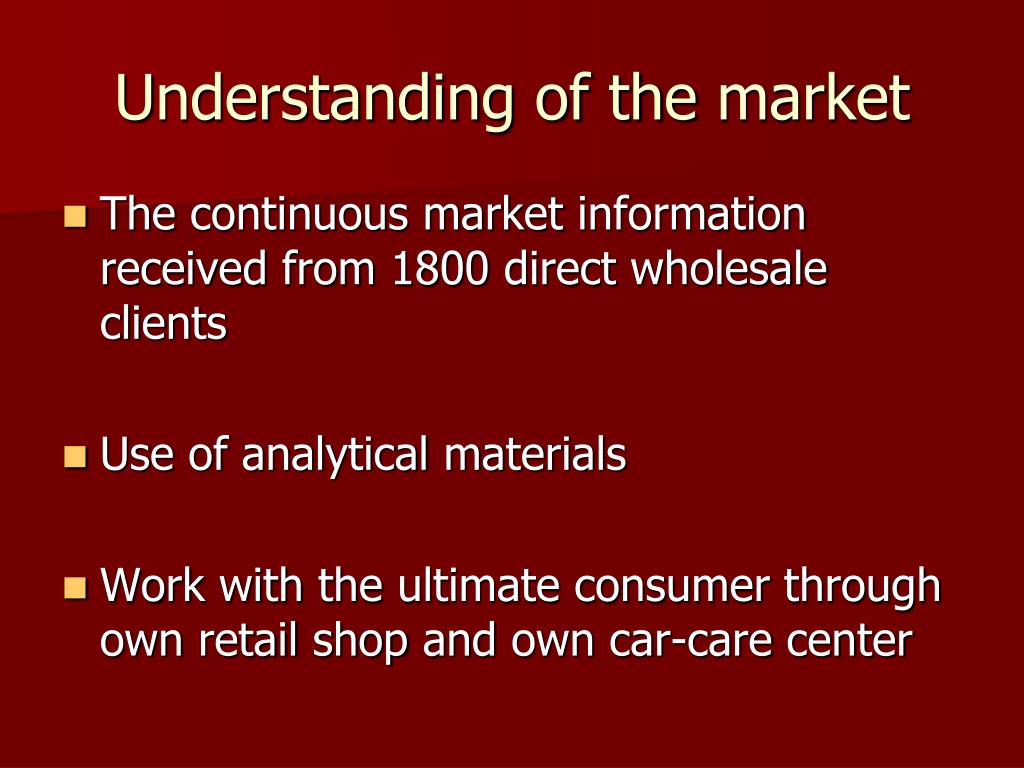 Understanding of the market

The continuous market information received from 1800 direct wholesale clients

Use of analytical materials

Work with the ultimate consumer through own retail shop and own car-care center